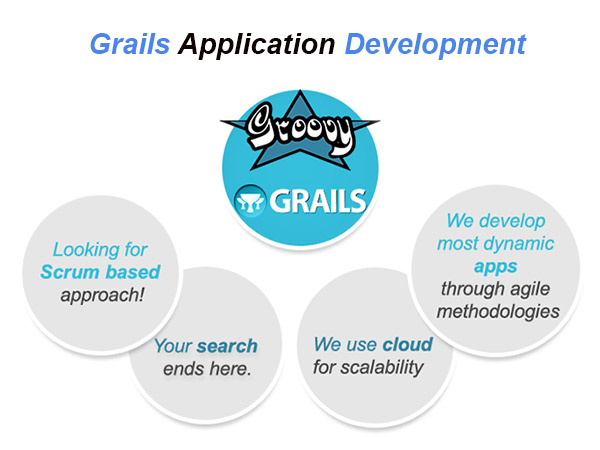 Grails Application Development

Groovy

GRAILS

Looking for Scrum based approach!

Your search ends here.

We use cloud for scalability

We develop most dynamic apps through agile methodologies